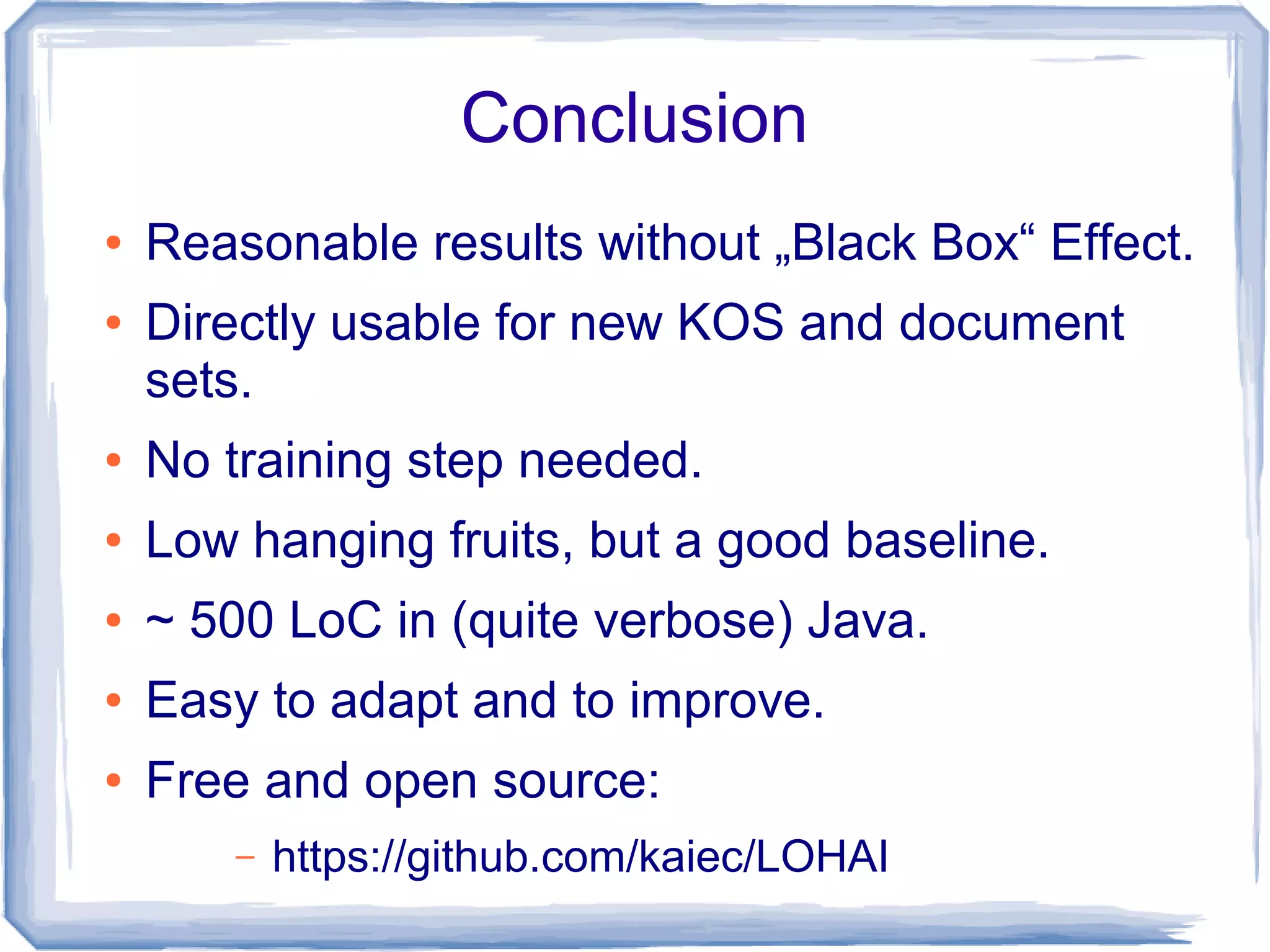 Conclusion

• Reasonable results without „Black Box“ Effect.
• Directly usable for new KOS and document sets.
• No training step needed.
• Low hanging fruits, but a good baseline.
• ~ 500 LoC in (quite verbose) Java.
• Easy to adapt and to improve.
• Free and open source:
– https://github.com/kaiec/LOHAI